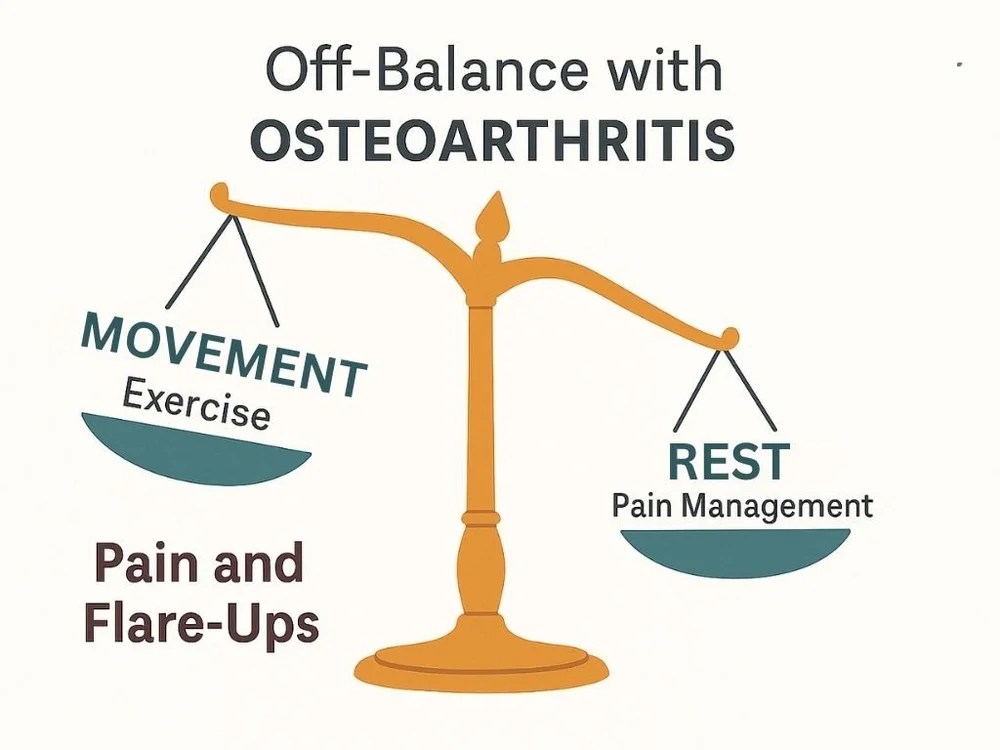 Off-Balance with
OSTEOARTHRITIS

MOVEMENT
Exercise

REST
Pain Management

Pain and
Flare-Ups